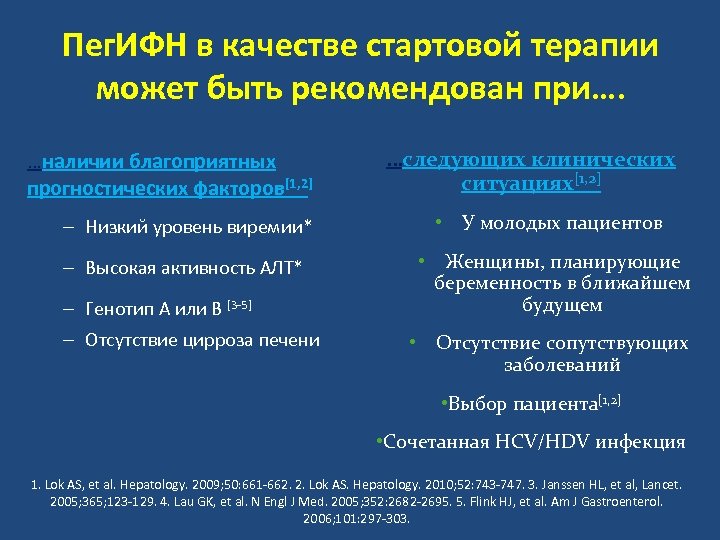 ПегИФН в качестве стартовой терапии может быть рекомендован при….

…наличии благоприятных прогностических факторов$^{[1,2]}$

– Низкий уровень виремии*

– Высокая активность АЛТ*

– Генотип А или В $^{[3-5]}$

– Отсутствие цирроза печени

…следующих клинических ситуациях$^{[1,2]}$

• У молодых пациентов

• Женщины, планирующие беременность в ближайшем будущем

• Отсутствие сопутствующих заболеваний

•Выбор пациента$^{[1,2]}$

•Сочетанная HCV/HDV инфекция

1. Lok AS, et al. Hepatology. 2009;50:661-662. 2. Lok AS. Hepatology. 2010;52:743-747. 3. Janssen HL, et al, Lancet. 2005;365;123-129. 4. Lau GK, et al. N Engl J Med. 2005;352:2682-2695. 5. Flink HJ, et al. Am J Gastroenterol. 2006;101:297-303.